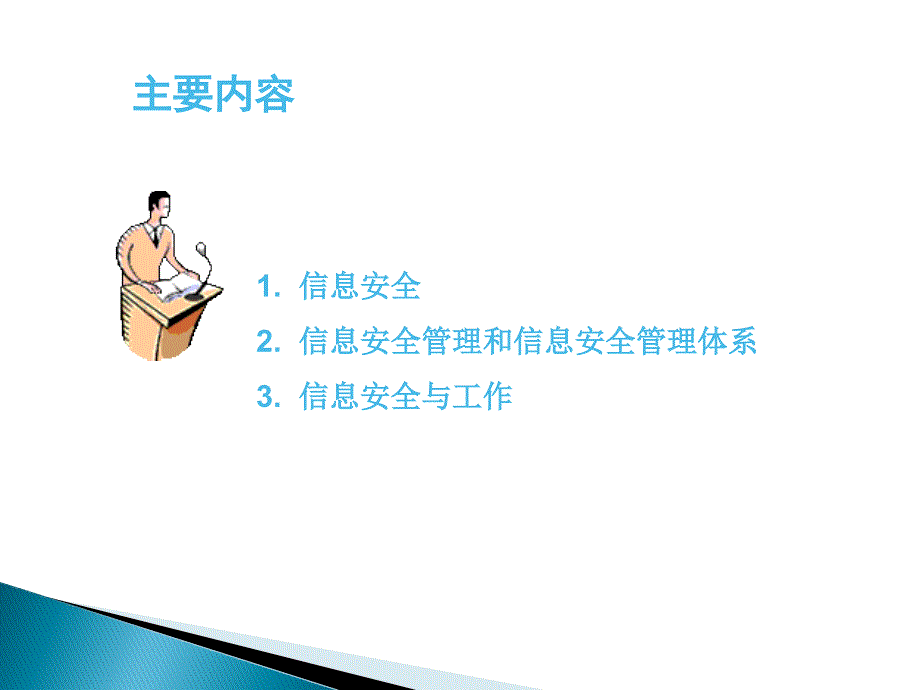 主要内容

1. 信息安全

2. 信息安全管理和信息安全管理体系

3. 信息安全与工作